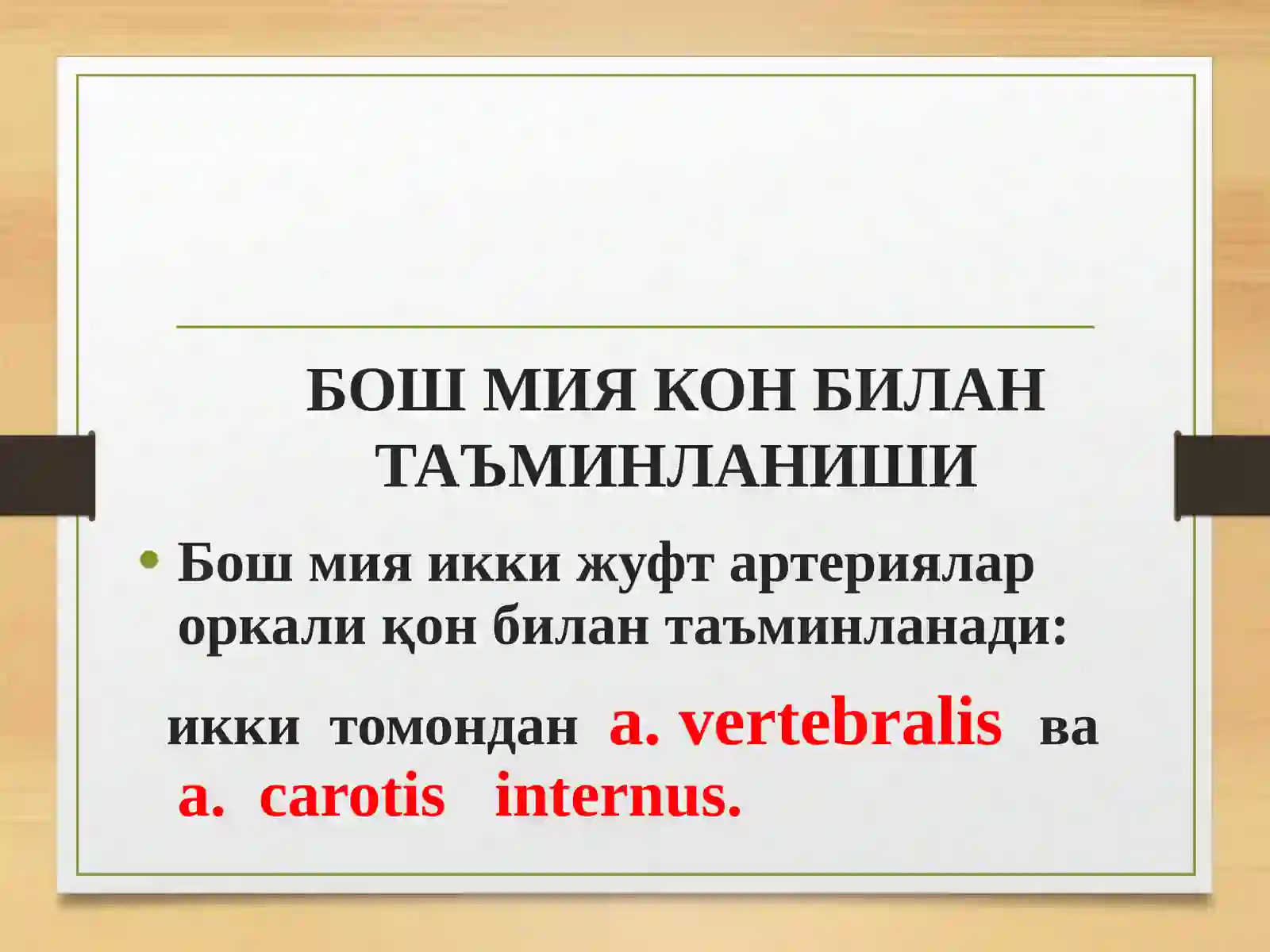 БОШ МИЯ КОН БИЛАН ТАЪМИНЛАНИШИ

• Бош мия икки жуфт артериялар оркали қон билан таъминланади:

икки томондан a. vertebralis ва a. carotis internus.